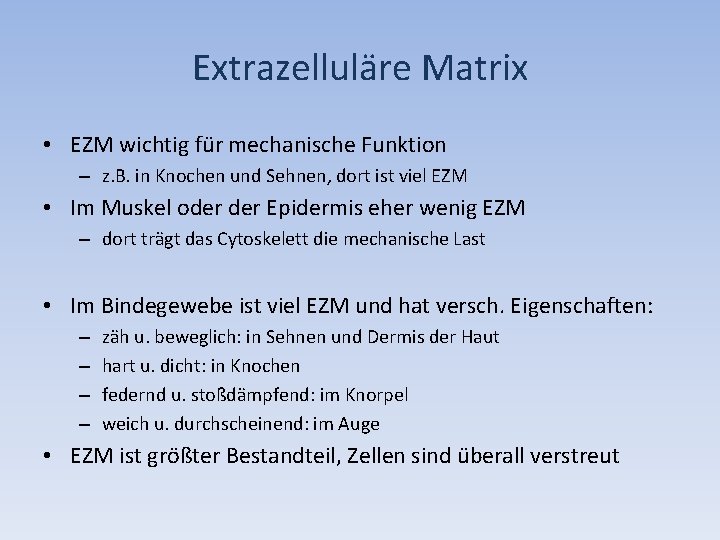 Extrazelluläre Matrix

• EZM wichtig für mechanische Funktion
– z.B. in Knochen und Sehnen, dort ist viel EZM
• Im Muskel oder der Epidermis eher wenig EZM
– dort trägt das Cytoskelett die mechanische Last

• Im Bindegewebe ist viel EZM und hat versch. Eigenschaften:
– zäh u. beweglich: in Sehnen und Dermis der Haut
– hart u. dicht: in Knochen
– federnd u. stoßdämpfend: im Knorpel
– weich u. durchscheinend: im Auge
• EZM ist größter Bestandteil, Zellen sind überall verstreut